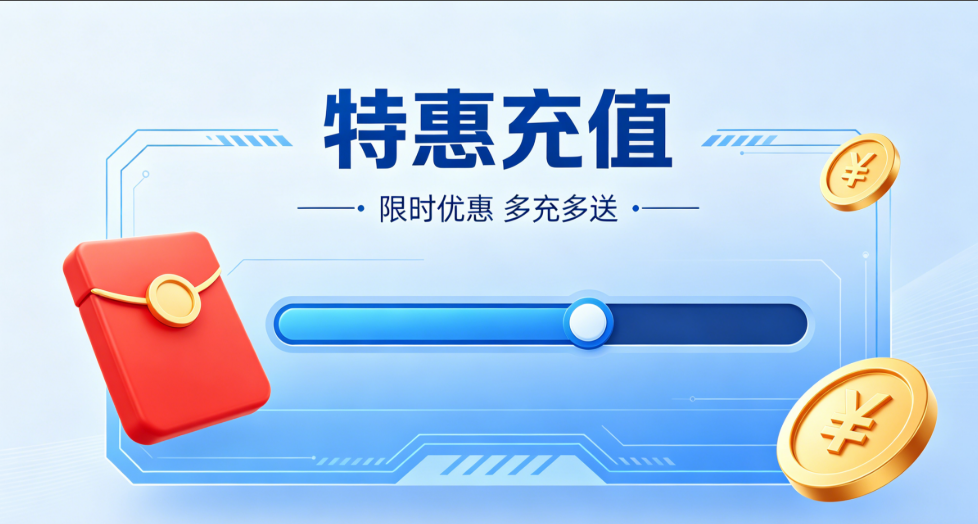 特惠充值

限时优惠 多充多送

¥

¥